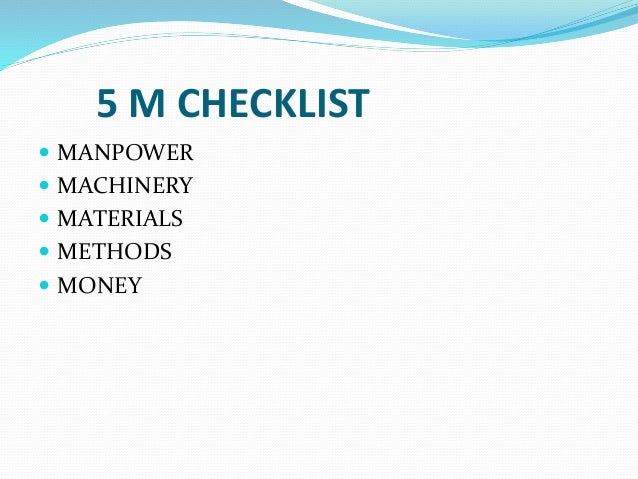 5 M CHECKLIST

- MANPOWER
- MACHINERY
- MATERIALS
- METHODS
- MONEY